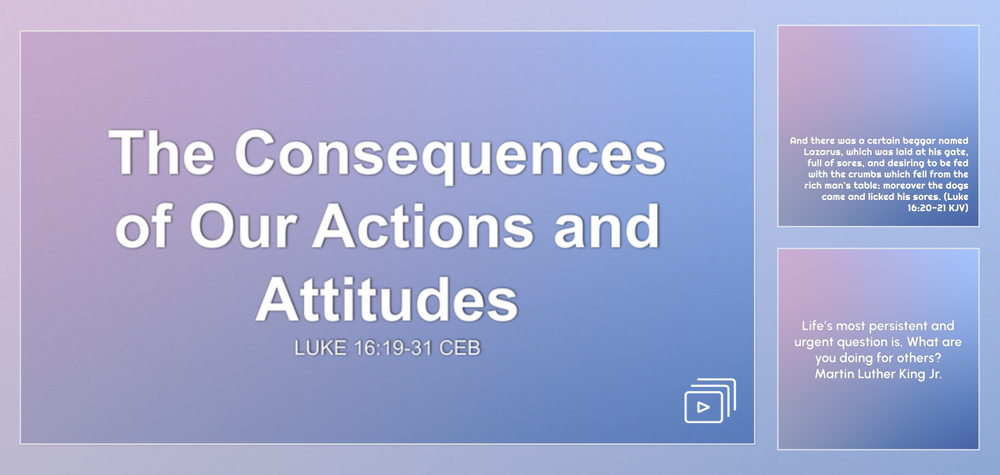 The Consequences of Our Actions and Attitudes

LUKE 16:19-31 CEB

And there was a certain beggar named Lazarus, which was laid at his gate, full of sores, and desiring to be fed with the crumbs which fell from the rich man's table: moreover the dogs came and licked his sores. (Luke 16:20-21 KJV)

Life's most persistent and urgent question is, What are you doing for others? Martin Luther King Jr.